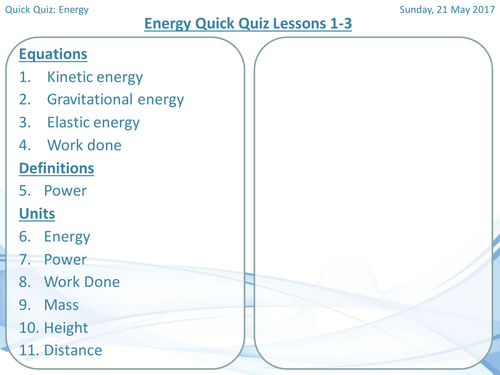 Quick Quiz: Energy

Sunday, 21 May 2017

Energy Quick Quiz Lessons 1-3

Equations
1. Kinetic energy
2. Gravitational energy
3. Elastic energy
4. Work done

Definitions
5. Power

Units
6. Energy
7. Power
8. Work Done
9. Mass
10. Height
11. Distance